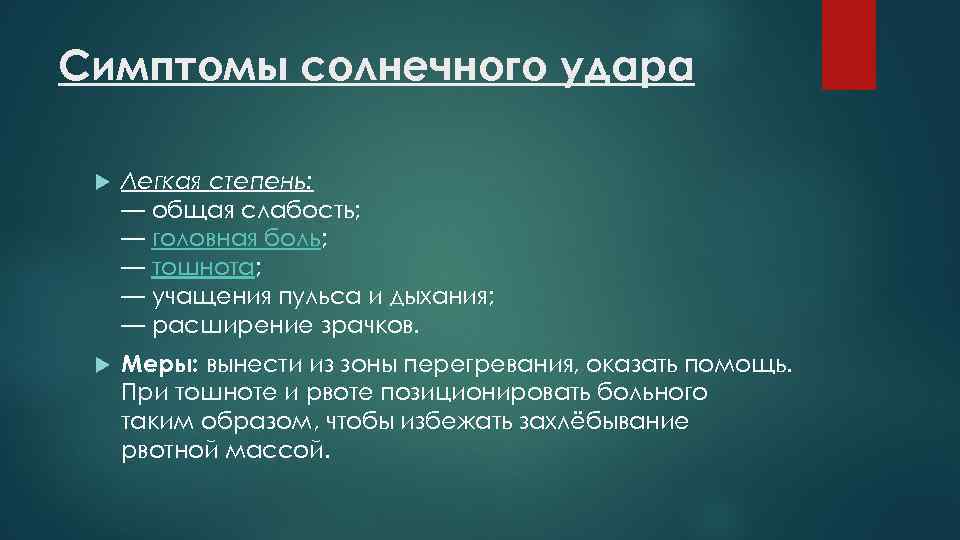 Симптомы солнечного удара

Легкая степень:
— общая слабость;
— головная боль;
— тошнота;
— учащения пульса и дыхания;
— расширение зрачков.

Меры: вынести из зоны перегревания, оказать помощь. При тошноте и рвоте позиционировать больного таким образом, чтобы избежать захлёбывание рвотной массой.